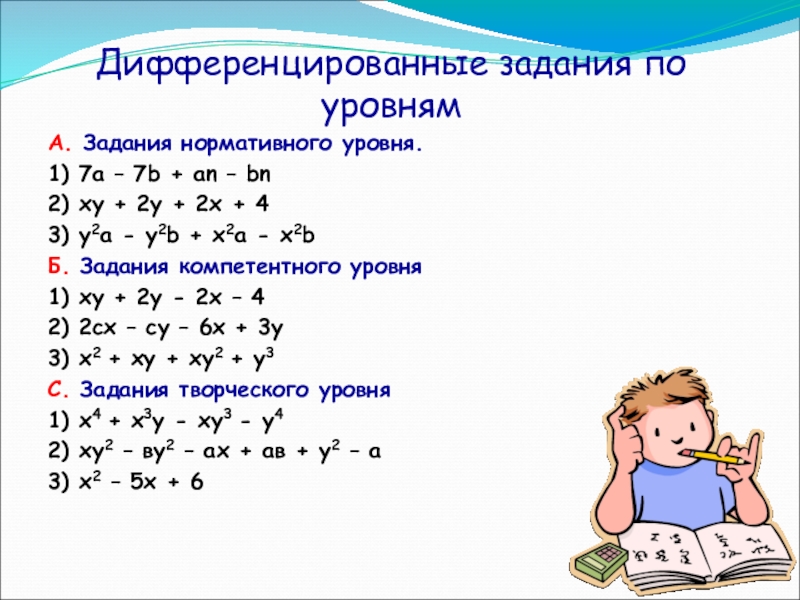 Дифференцированные задания по уровням

А. Задания нормативного уровня.

1) $7a - 7b + an - bn$

2) $xy + 2y + 2x + 4$

3) $y^2a - y^2b + x^2a - x^2b$

Б. Задания компетентного уровня

1) $xy + 2y - 2x - 4$

2) $2cx - cy - 6x + 3y$

3) $x^2 + xy + xy^2 + y^3$

С. Задания творческого уровня

1) $x^4 + x^3y - xy^3 - y^4$

2) $xy^2 - вy^2 - ax + aв + y^2 - a$

3) $x^2 - 5x + 6$